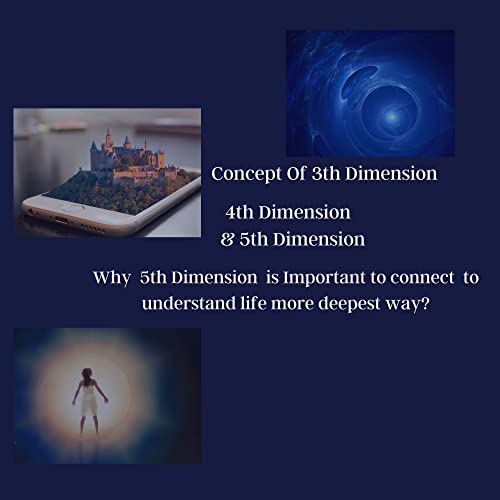 Concept Of 3th Dimension

4th Dimension
& 5th Dimension

Why 5th Dimension is Important to connect to understand life more deepest way?